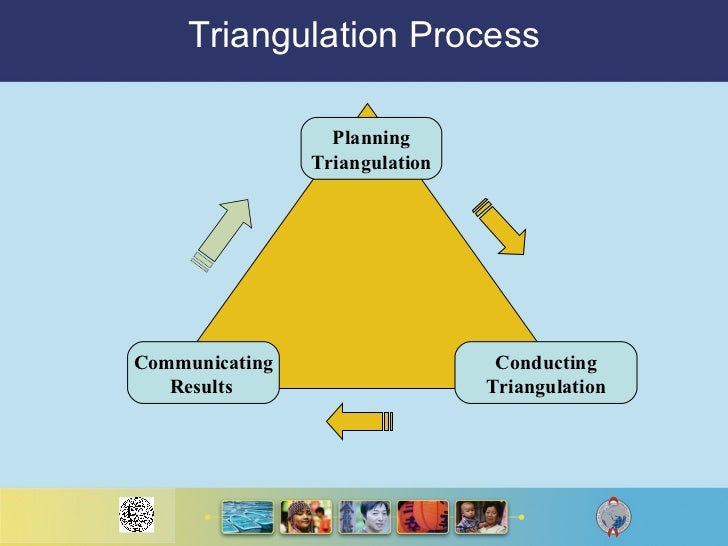 Triangulation Process

Planning Triangulation

Conducting Triangulation

Communicating Results